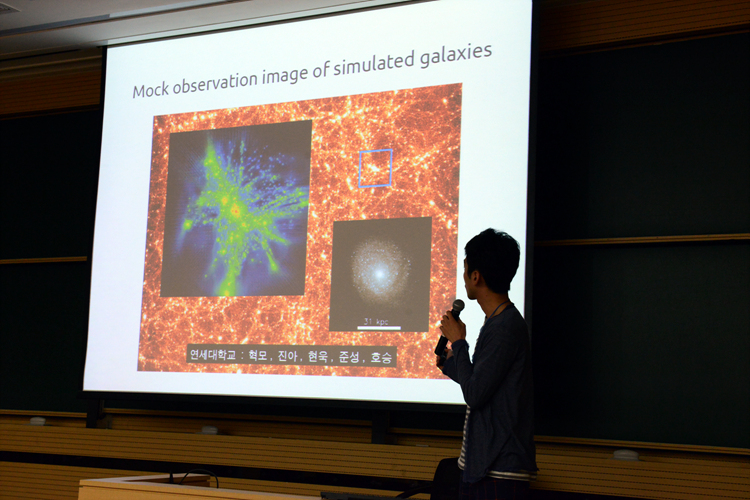 Mock observation image of simulated galaxies

31 kpc

연세대학교 : 혁모, 진아, 현욱, 준성, 호승